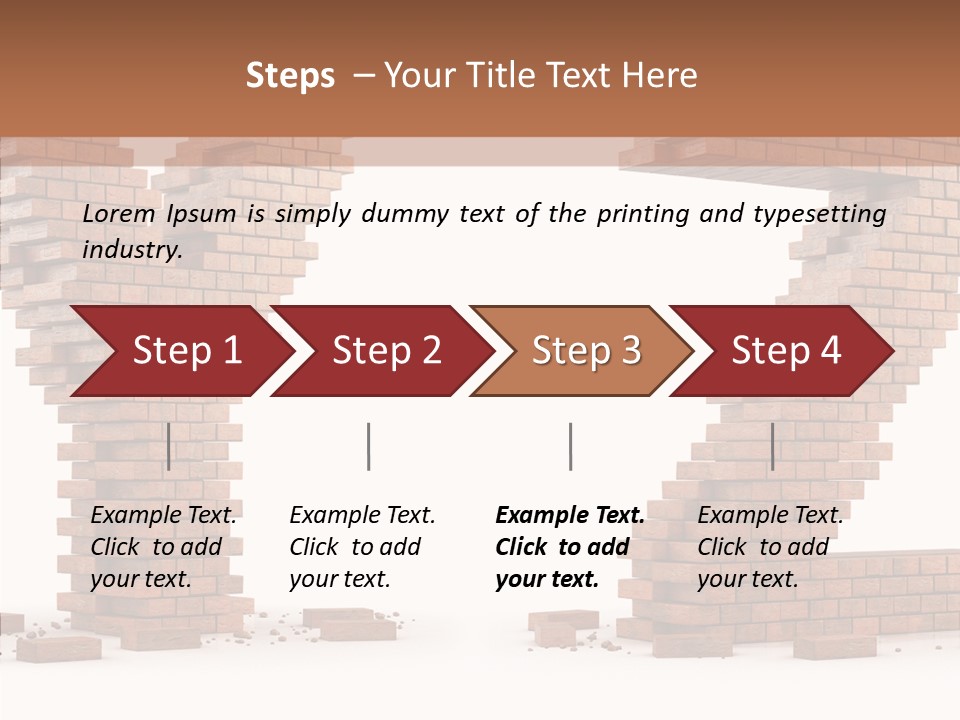 Steps – Your Title Text Here

Lorem Ipsum is simply dummy text of the printing and typesetting industry.

Step 1

Step 2

Step 3

Step 4

Example Text. Click to add your text.

Example Text. Click to add your text.

Example Text. Click to add your text.

Example Text. Click to add your text.